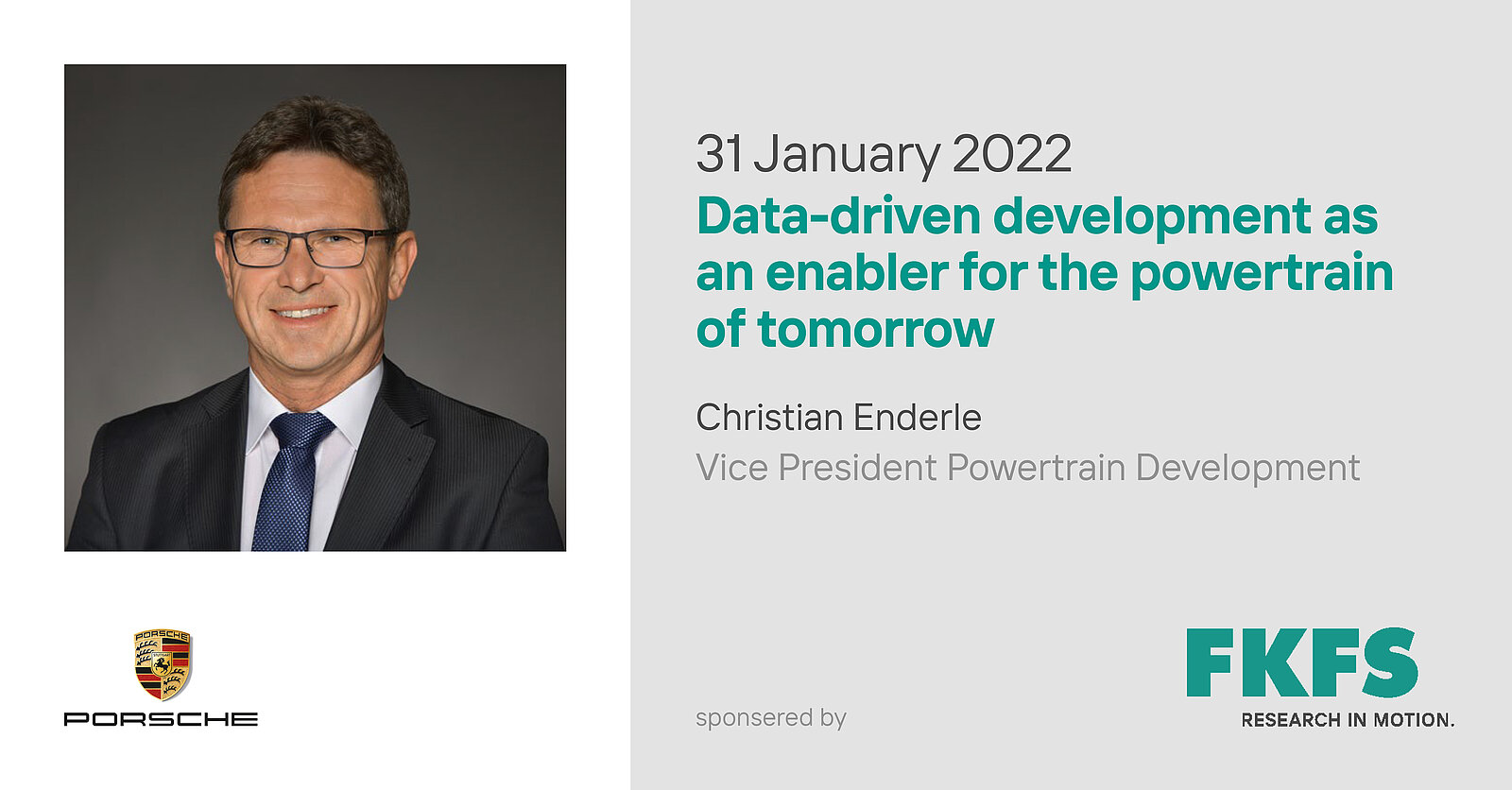 31 January 2022

Data-driven development as an enabler for the powertrain of tomorrow

Christian Enderle

Vice President Powertrain Development

PORSCHE

PORSCHE

sponsered by

FKFS

RESEARCH IN MOTION.